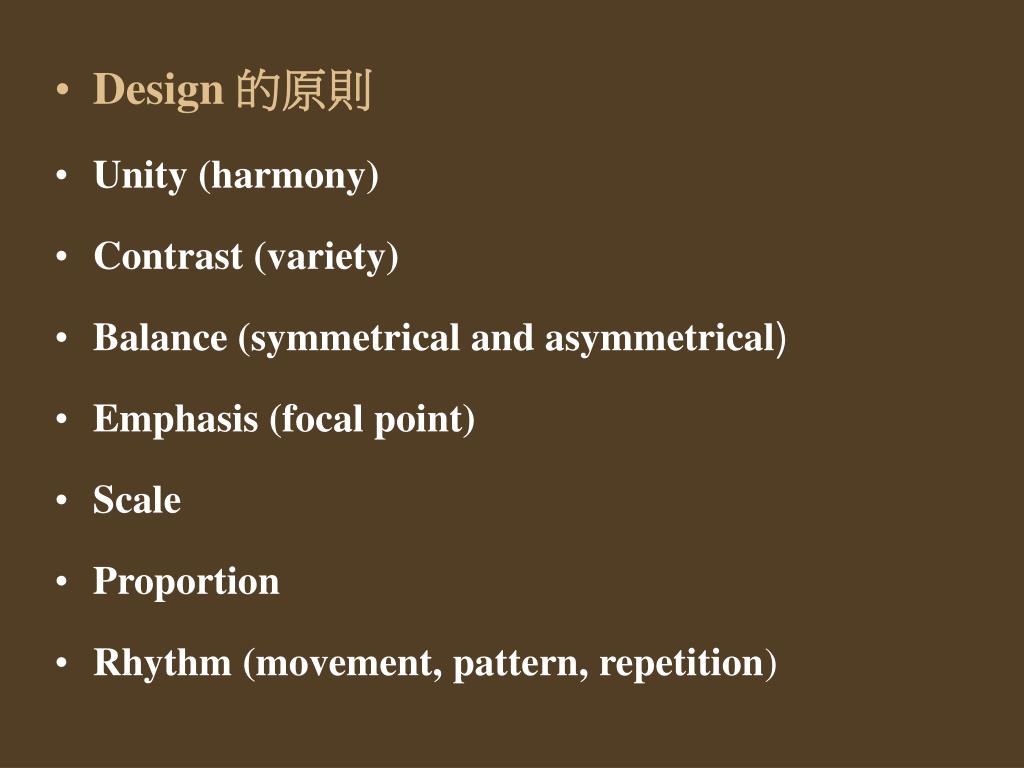 • Design 的原則
• Unity (harmony)
• Contrast (variety)
• Balance (symmetrical and asymmetrical)
• Emphasis (focal point)
• Scale
• Proportion
• Rhythm (movement, pattern, repetition)